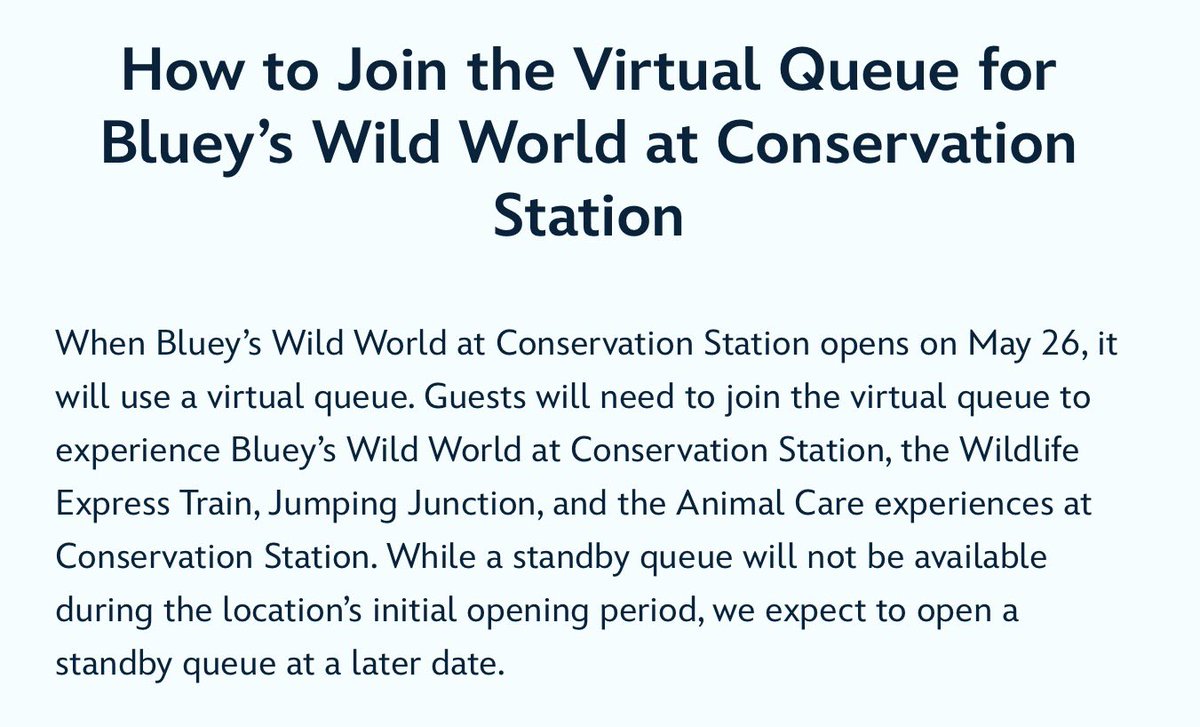 How to Join the Virtual Queue for Bluey’s Wild World at Conservation Station

When Bluey’s Wild World at Conservation Station opens on May 26, it will use a virtual queue. Guests will need to join the virtual queue to experience Bluey’s Wild World at Conservation Station, the Wildlife Express Train, Jumping Junction, and the Animal Care experiences at Conservation Station. While a standby queue will not be available during the location’s initial opening period, we expect to open a standby queue at a later date.